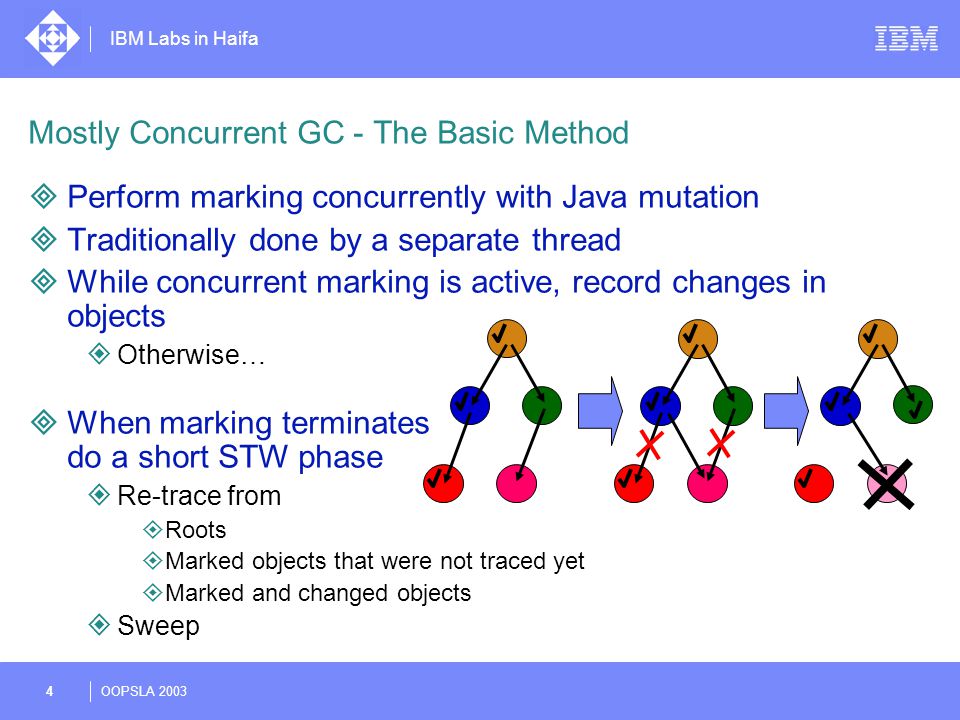 IBM Labs in Haifa

IBM

Mostly Concurrent GC - The Basic Method

Perform marking concurrently with Java mutation

Traditionally done by a separate thread

While concurrent marking is active, record changes in objects

Otherwise…

When marking terminates do a short STW phase

Re-trace from

Roots

Marked objects that were not traced yet

Marked and changed objects

Sweep

4

OOPSLA 2003